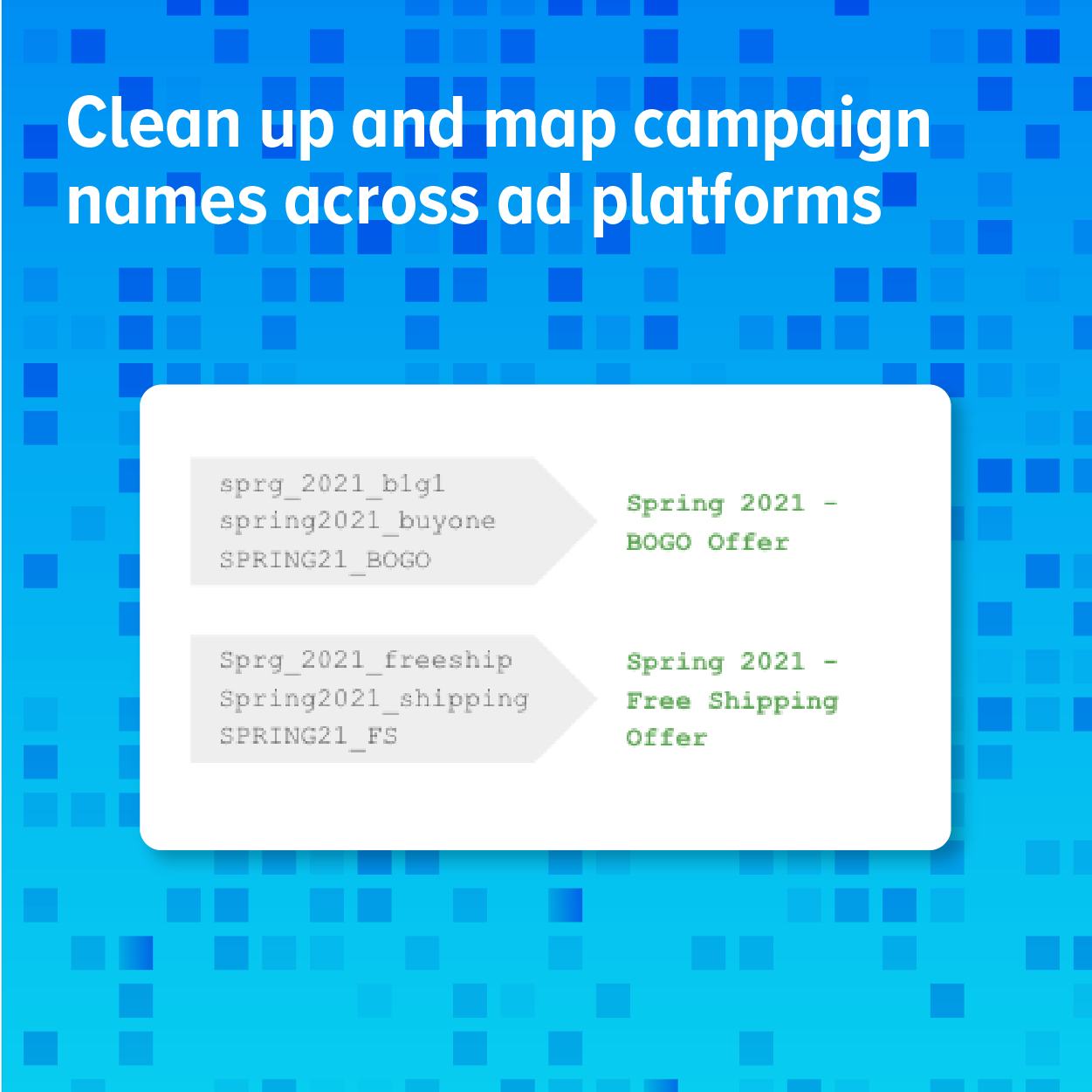 Clean up and map campaign names across ad platforms

sprg_2021_b1g1
spring2021_buyone
SPRING21_BOGO

Spring 2021 - BOGO Offer

Sprg_2021_freeship
Spring2021_shipping
SPRING21_FS

Spring 2021 - Free Shipping Offer